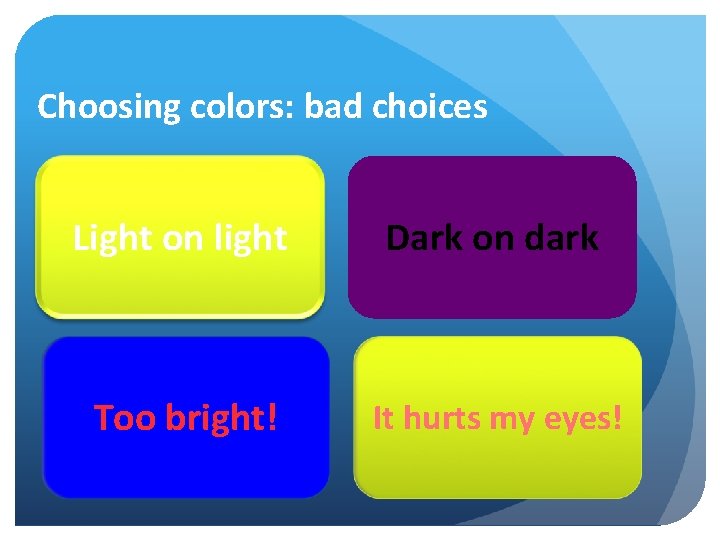 Choosing colors: bad choices

Light on light

Dark on dark

Too bright!

It hurts my eyes!